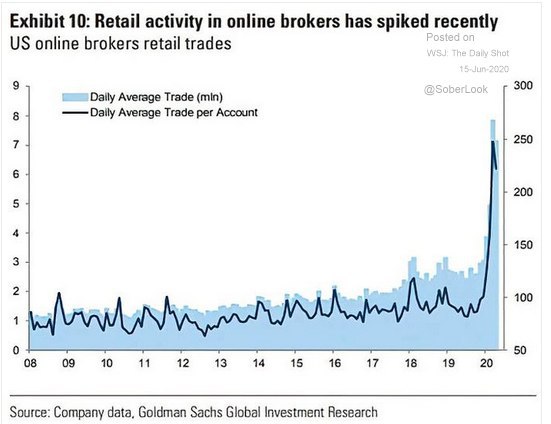 Exhibit 10: Retail activity in online brokers has spiked recently
US online brokers retail trades

Posted on
WSJ: The Daily Shot
15-Jun-2020

@SoberLook

Daily Average Trade (mln)
Daily Average Trade per Account

9
8
7
6
5
4
3
2
1
0

300
250
200
150
100
50

08 09 10 11 12 13 14 15 16 17 18 19 20

Source: Company data, Goldman Sachs Global Investment Research